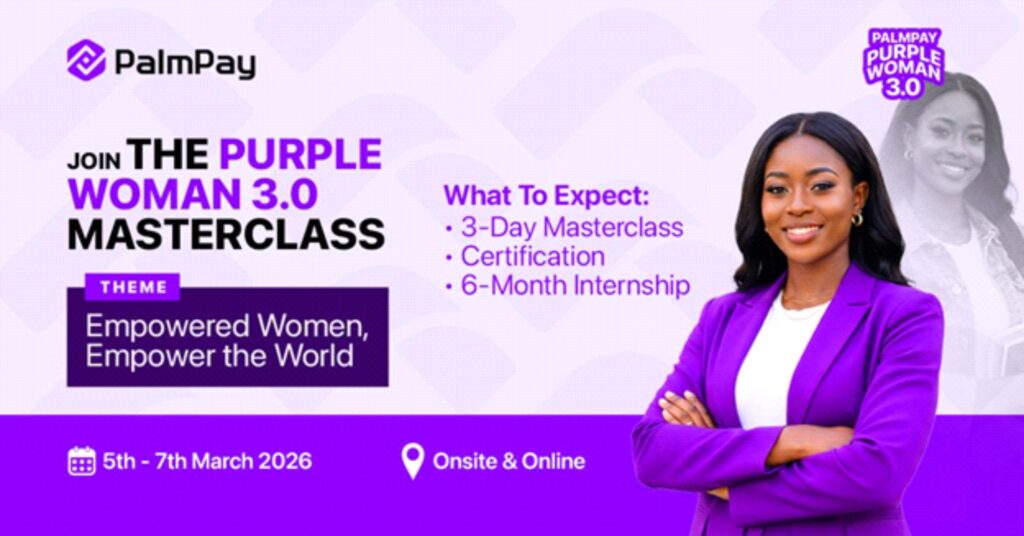 PalmPay

PALMPAY PURPLE WOMAN 3.0

JOIN THE PURPLE WOMAN 3.0 MASTERCLASS

THEME
Empowered Women, Empower the World

What To Expect:
• 3-Day Masterclass
• Certification
• 6-Month Internship

5th - 7th March 2026

Onsite & Online